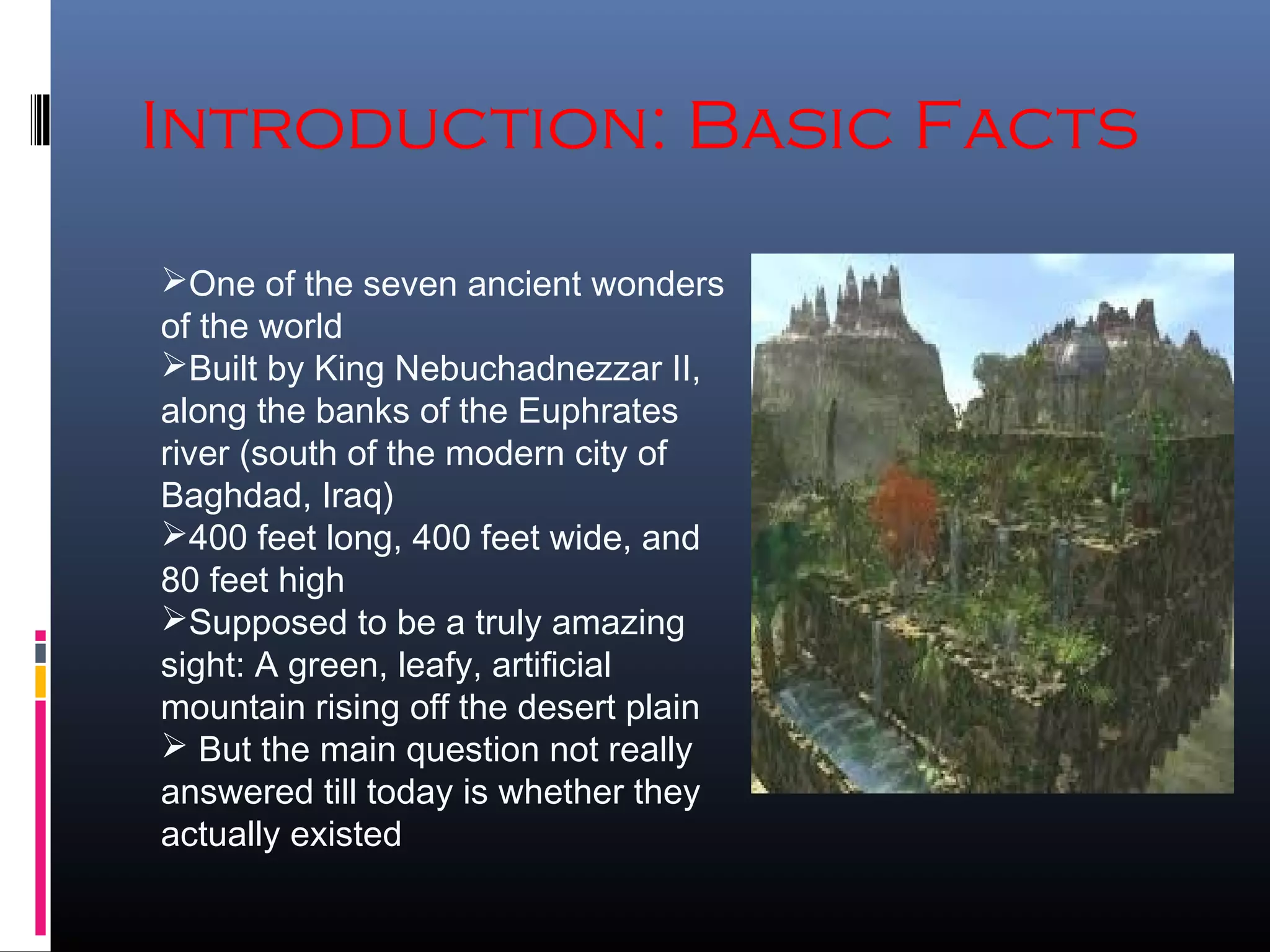 Introduction: Basic Facts

➢One of the seven ancient wonders of the world
➢Built by King Nebuchadnezzar II, along the banks of the Euphrates river (south of the modern city of Baghdad, Iraq)
➢400 feet long, 400 feet wide, and 80 feet high
➢Supposed to be a truly amazing sight: A green, leafy, artificial mountain rising off the desert plain
➢ But the main question not really answered till today is whether they actually existed